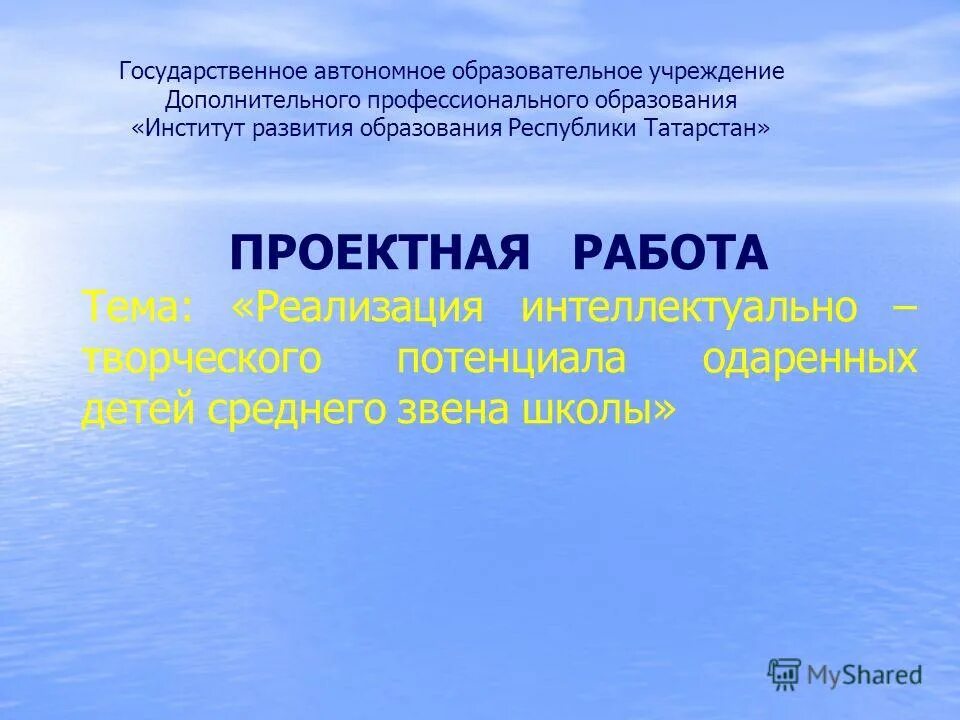 Государственное автономное образовательное учреждение
Дополнительного профессионального образования
«Институт развития образования Республики Татарстан»

ПРОЕКТНАЯ РАБОТА

Тема: «Реализация интеллектуально – творческого потенциала одаренных детей среднего звена школы»

MyShared